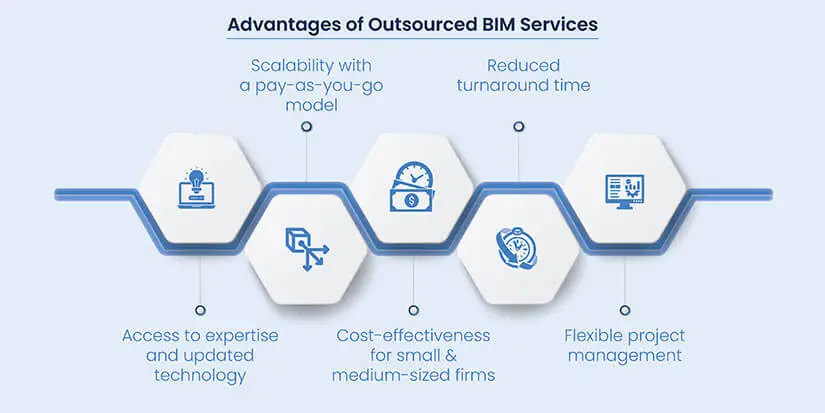 Advantages of Outsourced BIM Services

Scalability with a pay-as-you-go model

Reduced turnaround time

Access to expertise and updated technology

Cost-effectiveness for small & medium-sized firms

Flexible project management